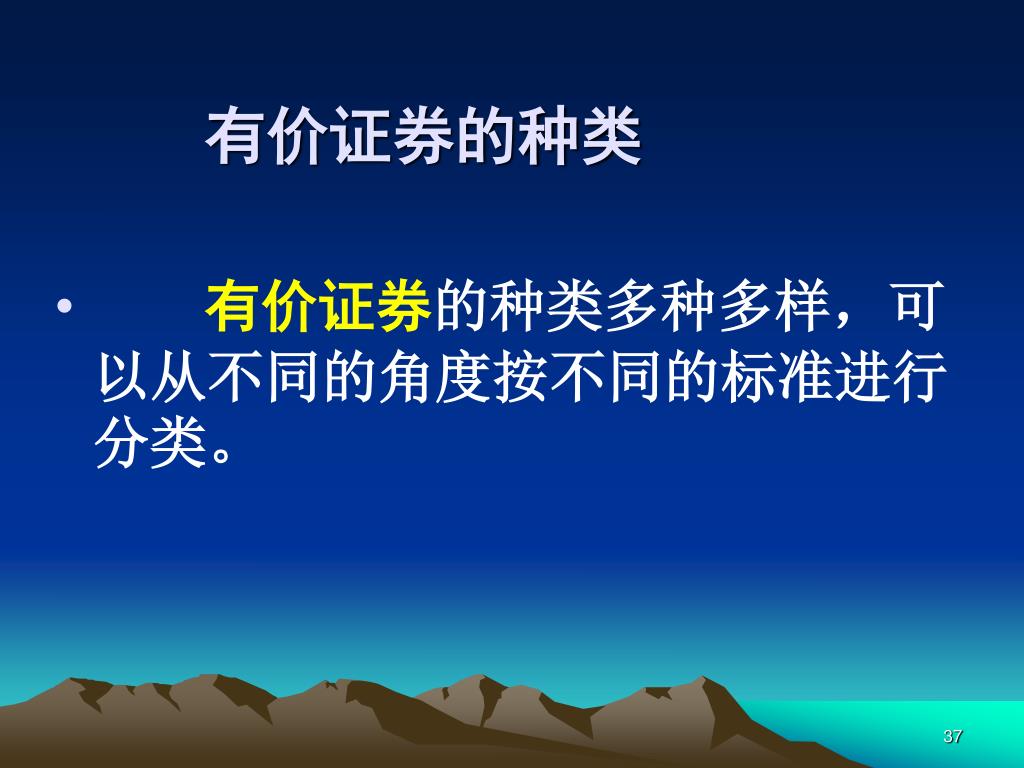 有价证券的种类

• 有价证券的种类多种多样，可以从不同的角度按不同的标准进行分类。

37